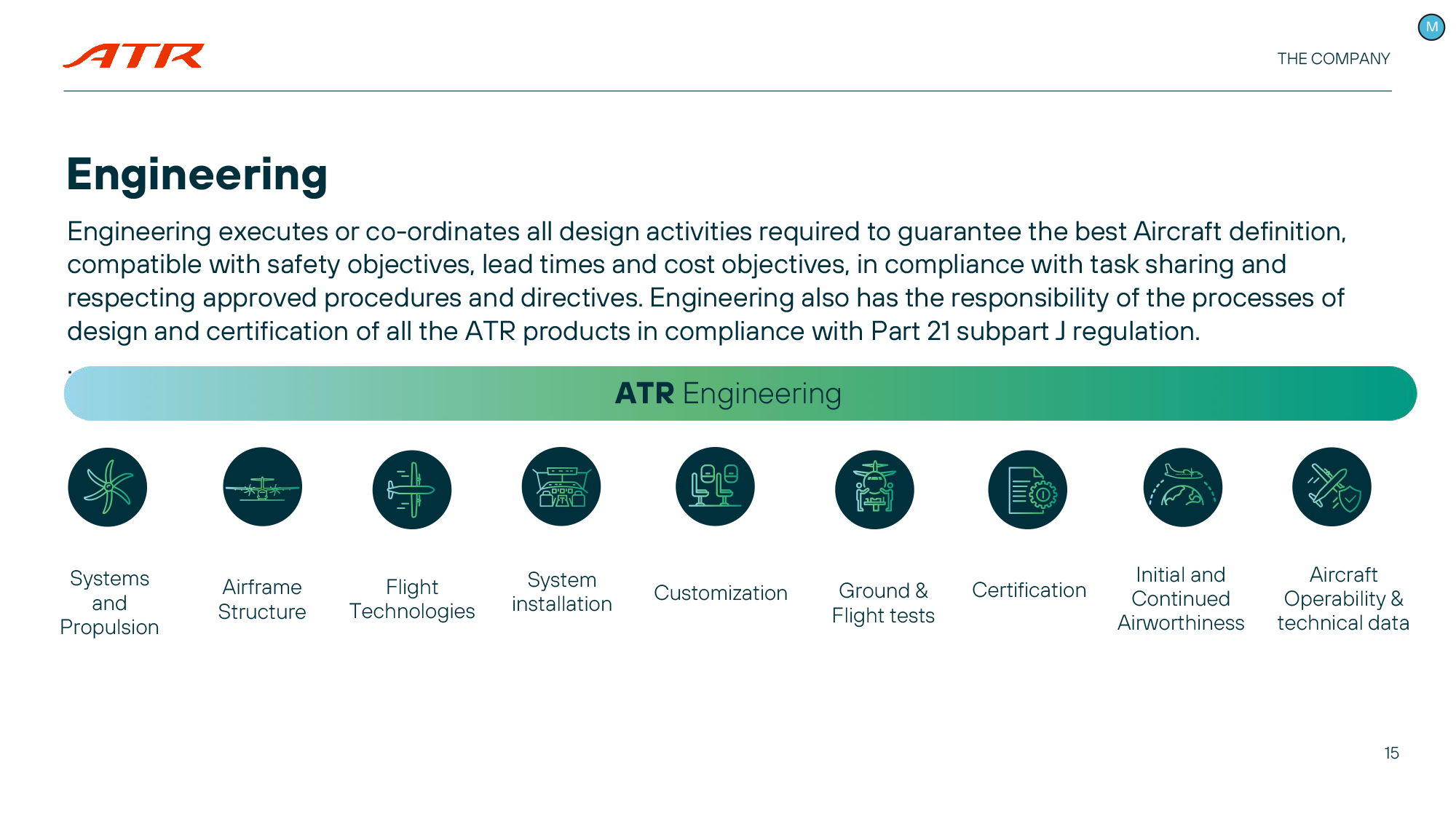 ATR

M

THE COMPANY

Engineering

Engineering executes or co-ordinates all design activities required to guarantee the best Aircraft definition, compatible with safety objectives, lead times and cost objectives, in compliance with task sharing and respecting approved procedures and directives. Engineering also has the responsibility of the processes of design and certification of all the ATR products in compliance with Part 21 subpart J regulation.

.

ATR Engineering

Systems and Propulsion

Airframe Structure

Flight Technologies

System installation

Customization

Ground & Flight tests

Certification

Initial and Continued Airworthiness

Aircraft Operability & technical data

15